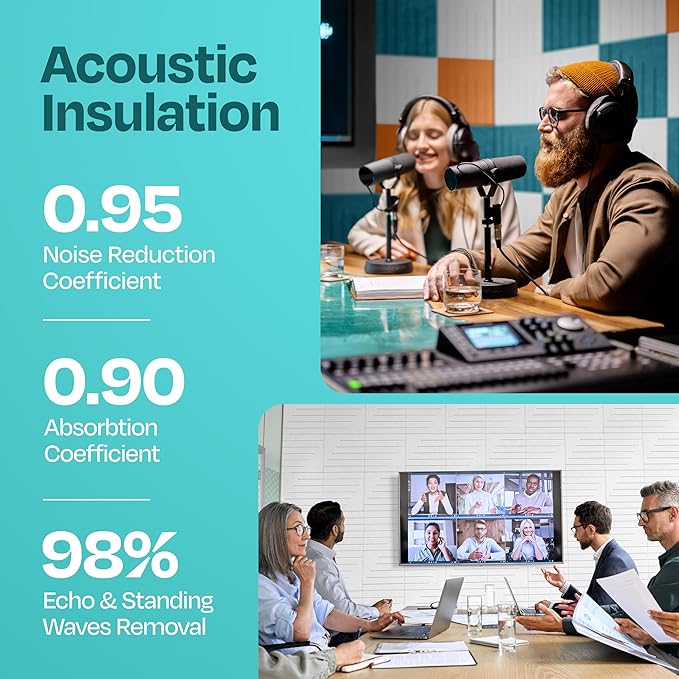 Acoustic Insulation

0.95
Noise Reduction Coefficient

0.90
Absorbtion Coefficient

98%
Echo & Standing Waves Removal